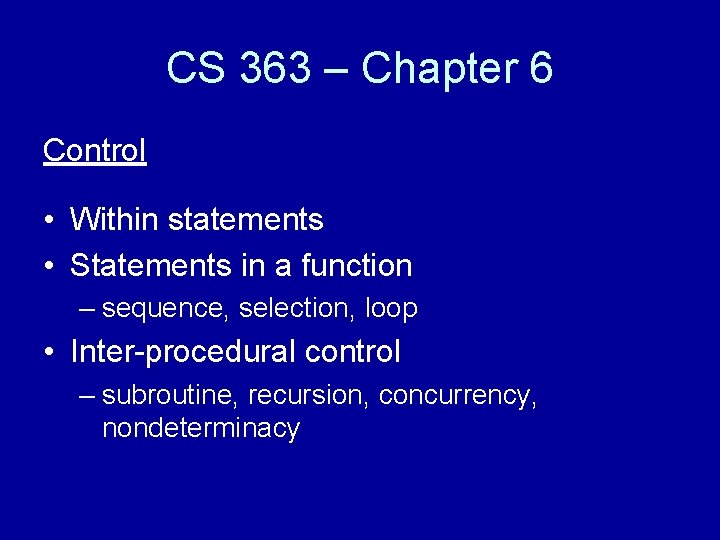 CS 363 – Chapter 6

Control

• Within statements
• Statements in a function
  – sequence, selection, loop
• Inter-procedural control
  – subroutine, recursion, concurrency, nondeterminacy